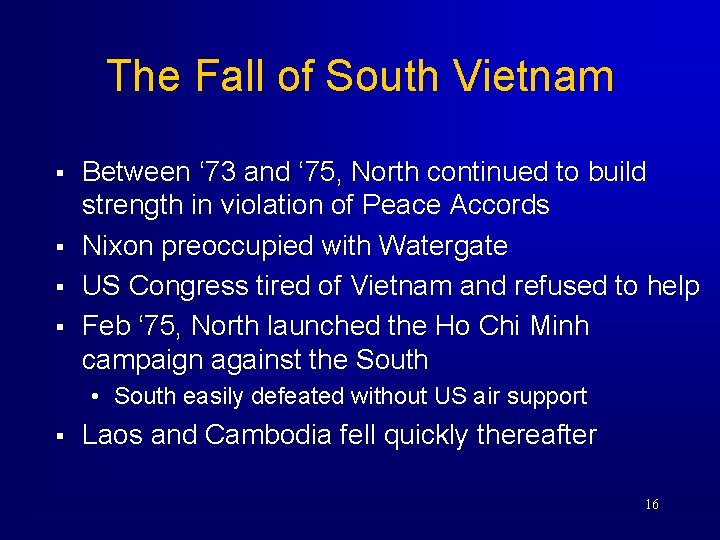 The Fall of South Vietnam

▪ Between ‘73 and ‘75, North continued to build strength in violation of Peace Accords
▪ Nixon preoccupied with Watergate
▪ US Congress tired of Vietnam and refused to help
▪ Feb ‘75, North launched the Ho Chi Minh campaign against the South
  • South easily defeated without US air support
▪ Laos and Cambodia fell quickly thereafter

16